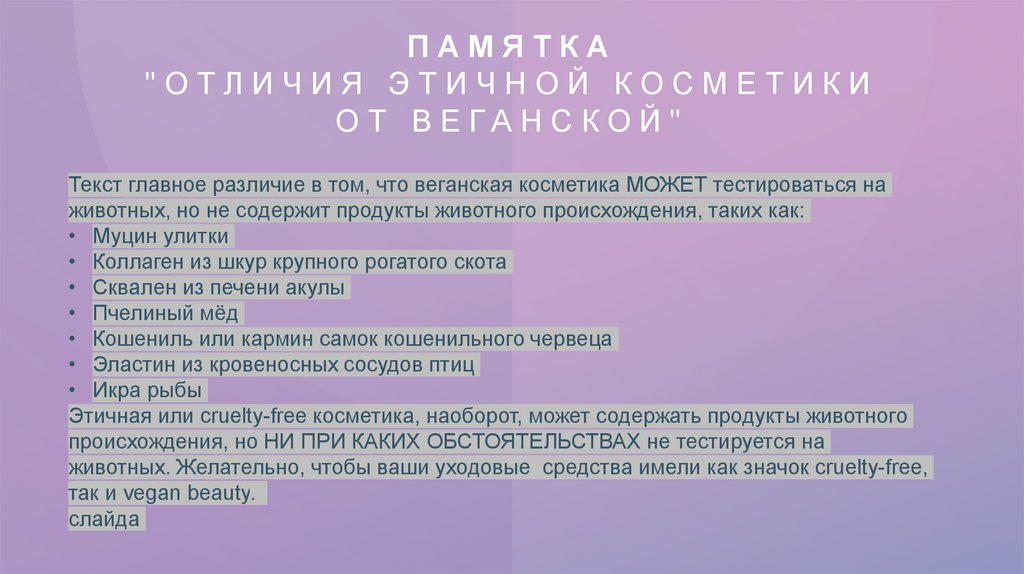 ПАМЯТКА
"ОТЛИЧИЯ ЭТИЧНОЙ КОСМЕТИКИ ОТ ВЕГАНСКОЙ"

Текст главное различие в том, что веганская косметика МОЖЕТ тестироваться на животных, но не содержит продукты животного происхождения, таких как:
• Муцин улитки
• Коллаген из шкур крупного рогатого скота
• Сквален из печени акулы
• Пчелиный мёд
• Кошениль или кармин самок кошенильного червеца
• Эластин из кровеносных сосудов птиц
• Икра рыбы
Этичная или cruelty-free косметика, наоборот, может содержать продукты животного происхождения, но НИ ПРИ КАКИХ ОБСТОЯТЕЛЬСТВАХ не тестируется на животных. Желательно, чтобы ваши уходовые средства имели как значок cruelty-free, так и vegan beauty.
слайда